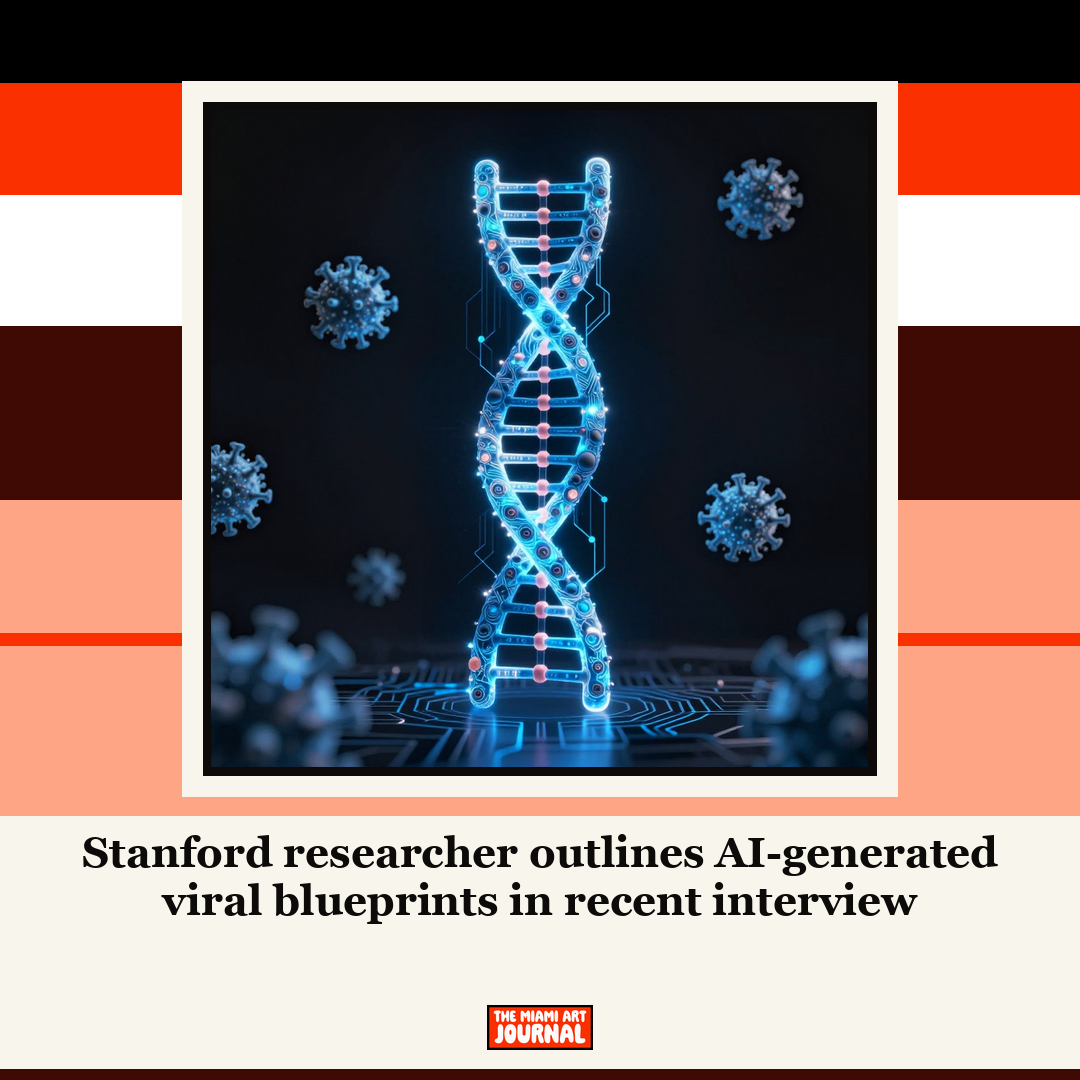 Stanford researcher outlines AI-generated viral blueprints in recent interview

THE MIAMI ART
JOURNAL